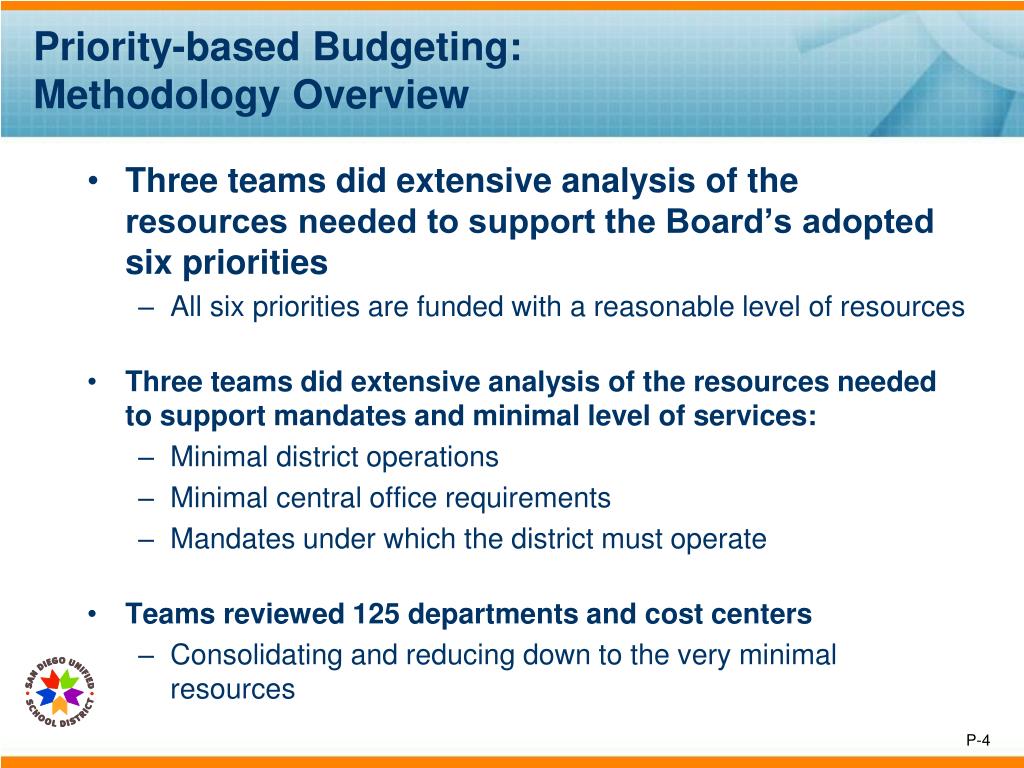 Priority-based Budgeting:
Methodology Overview

• Three teams did extensive analysis of the resources needed to support the Board's adopted six priorities
– All six priorities are funded with a reasonable level of resources

• Three teams did extensive analysis of the resources needed to support mandates and minimal level of services:
– Minimal district operations
– Minimal central office requirements
– Mandates under which the district must operate

• Teams reviewed 125 departments and cost centers
– Consolidating and reducing down to the very minimal resources

SAN DIEGO UNIFIED SCHOOL DISTRICT

P-4